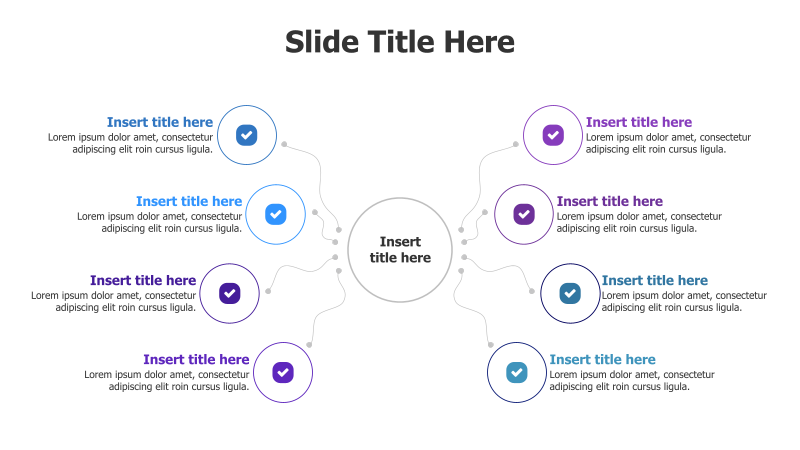 Slide Title Here

Insert title here
Lorem ipsum dolor amet, consectetur adipiscing elit roin cursus ligula.

Insert title here
Lorem ipsum dolor amet, consectetur adipiscing elit roin cursus ligula.

Insert title here
Lorem ipsum dolor amet, consectetur adipiscing elit roin cursus ligula.

Insert title here
Lorem ipsum dolor amet, consectetur adipiscing elit roin cursus ligula.

Insert title here

Insert title here
Lorem ipsum dolor amet, consectetur adipiscing elit roin cursus ligula.

Insert title here
Lorem ipsum dolor amet, consectetur adipiscing elit roin cursus ligula.

Insert title here
Lorem ipsum dolor amet, consectetur adipiscing elit roin cursus ligula.

Insert title here
Lorem ipsum dolor amet, consectetur adipiscing elit roin cursus ligula.